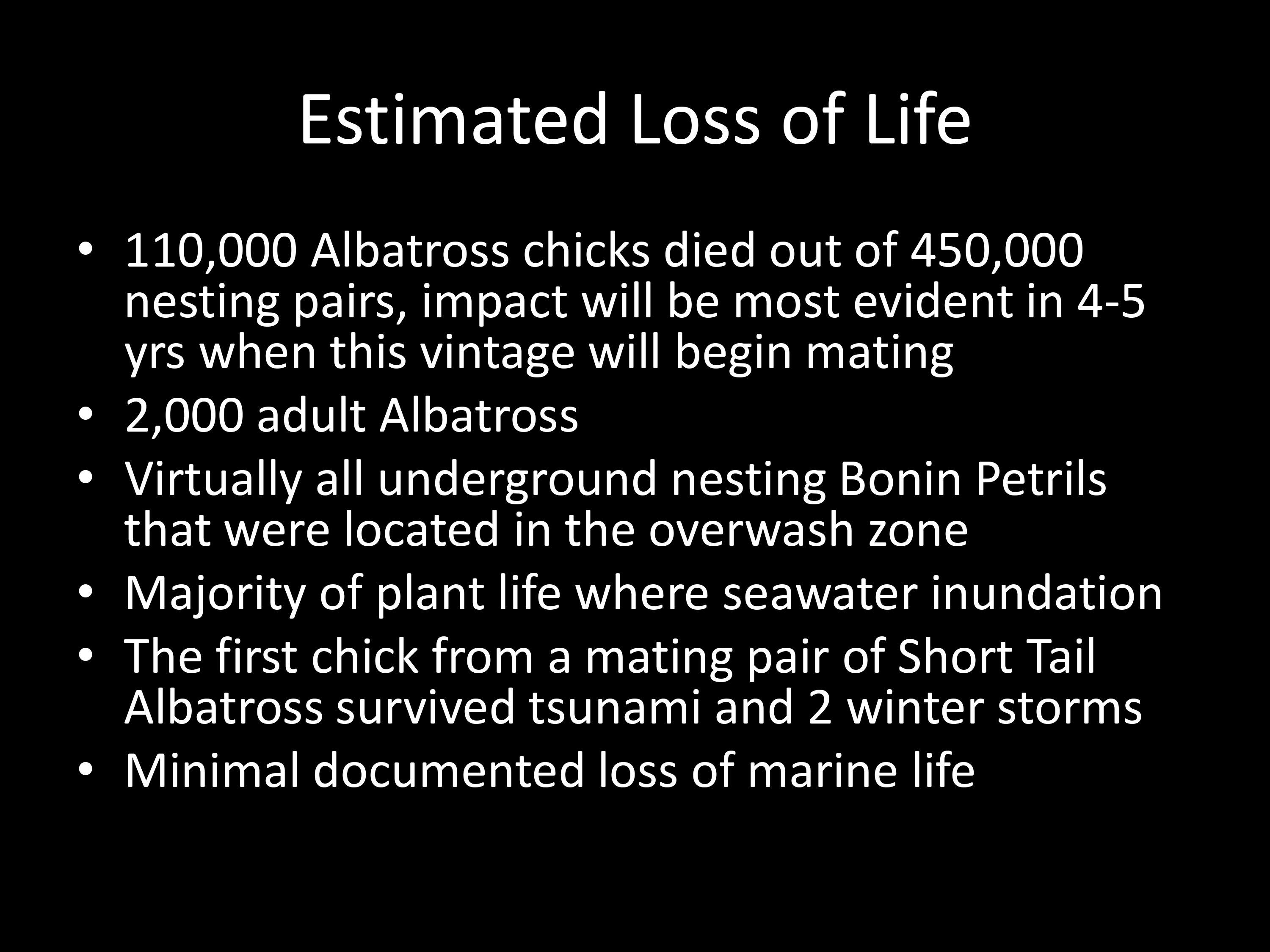 Estimated Loss of Life

• 110,000 Albatross chicks died out of 450,000 nesting pairs, impact will be most evident in 4-5 yrs when this vintage will begin mating
• 2,000 adult Albatross
• Virtually all underground nesting Bonin Petrils that were located in the overwash zone
• Majority of plant life where seawater inundation
• The first chick from a mating pair of Short Tail Albatross survived tsunami and 2 winter storms
• Minimal documented loss of marine life